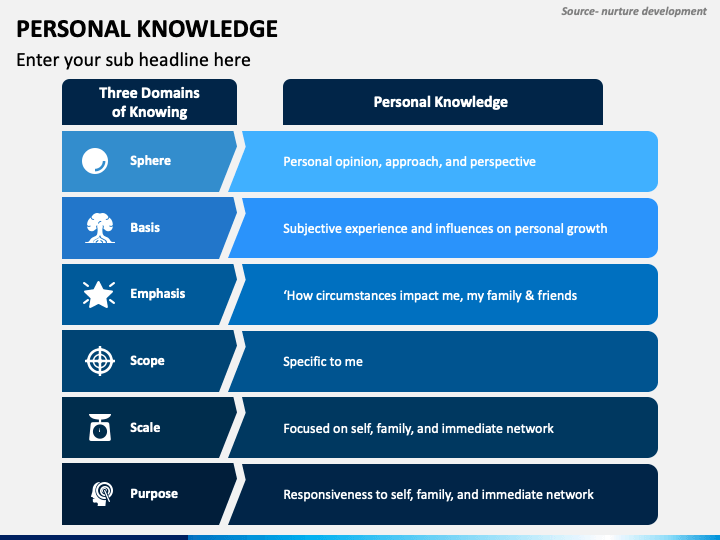 Source- nurture development

PERSONAL KNOWLEDGE

Enter your sub headline here

| Three Domains of Knowing | Personal Knowledge |
|---|---|
| Sphere | Personal opinion, approach, and perspective |
| Basis | Subjective experience and influences on personal growth |
| Emphasis | ‘How circumstances impact me, my family & friends |
| Scope | Specific to me |
| Scale | Focused on self, family, and immediate network |
| Purpose | Responsiveness to self, family, and immediate network |